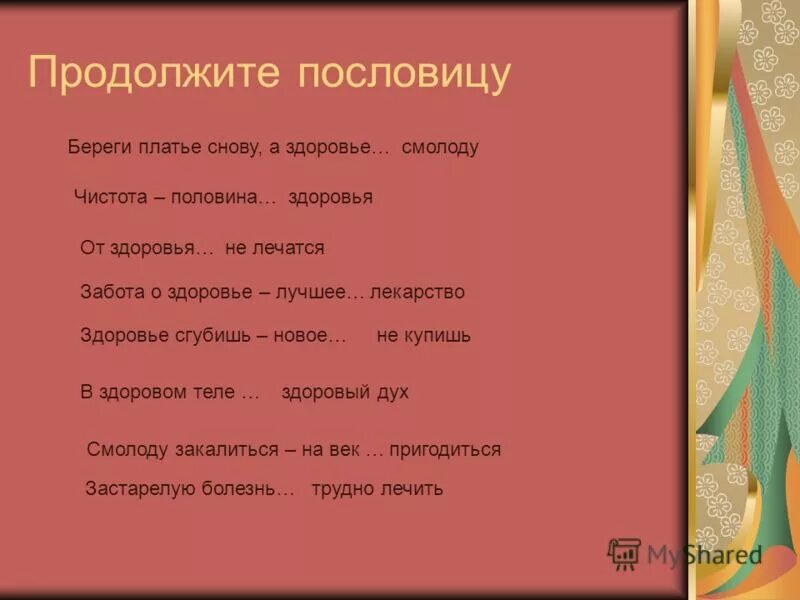 Продолжите пословицу

Береги платье снову, а здоровье… смолоду

Чистота – половина… здоровья

От здоровья… не лечатся

Забота о здоровье – лучшее… лекарство

Здоровье сгубишь – новое… не купишь

В здоровом теле … здоровый дух

Смолоду закалиться – на век … пригодиться

Застарелую болезнь… трудно лечить

MyShared